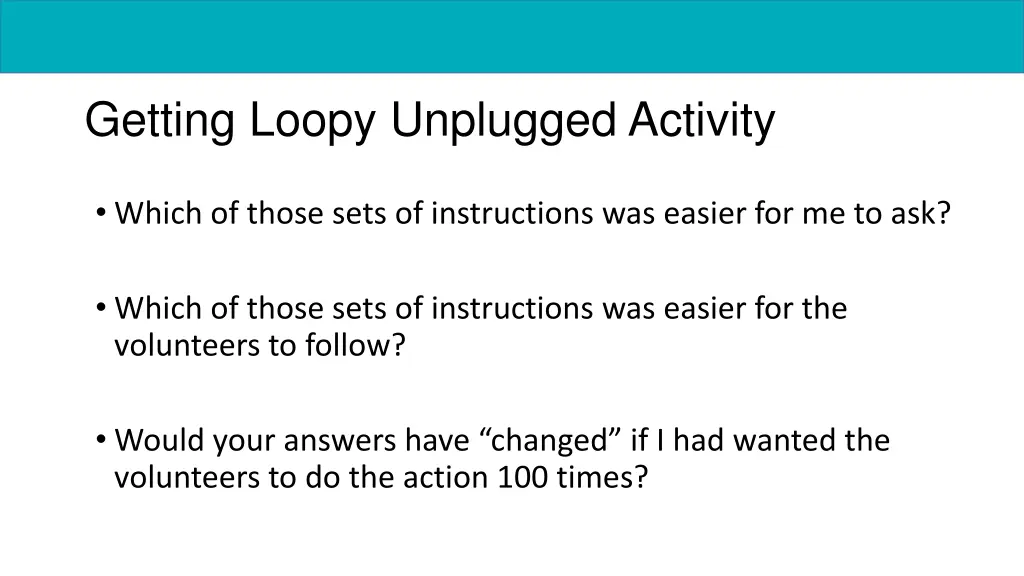 Getting Loopy Unplugged Activity

• Which of those sets of instructions was easier for me to ask?

• Which of those sets of instructions was easier for the volunteers to follow?

• Would your answers have “changed” if I had wanted the volunteers to do the action 100 times?